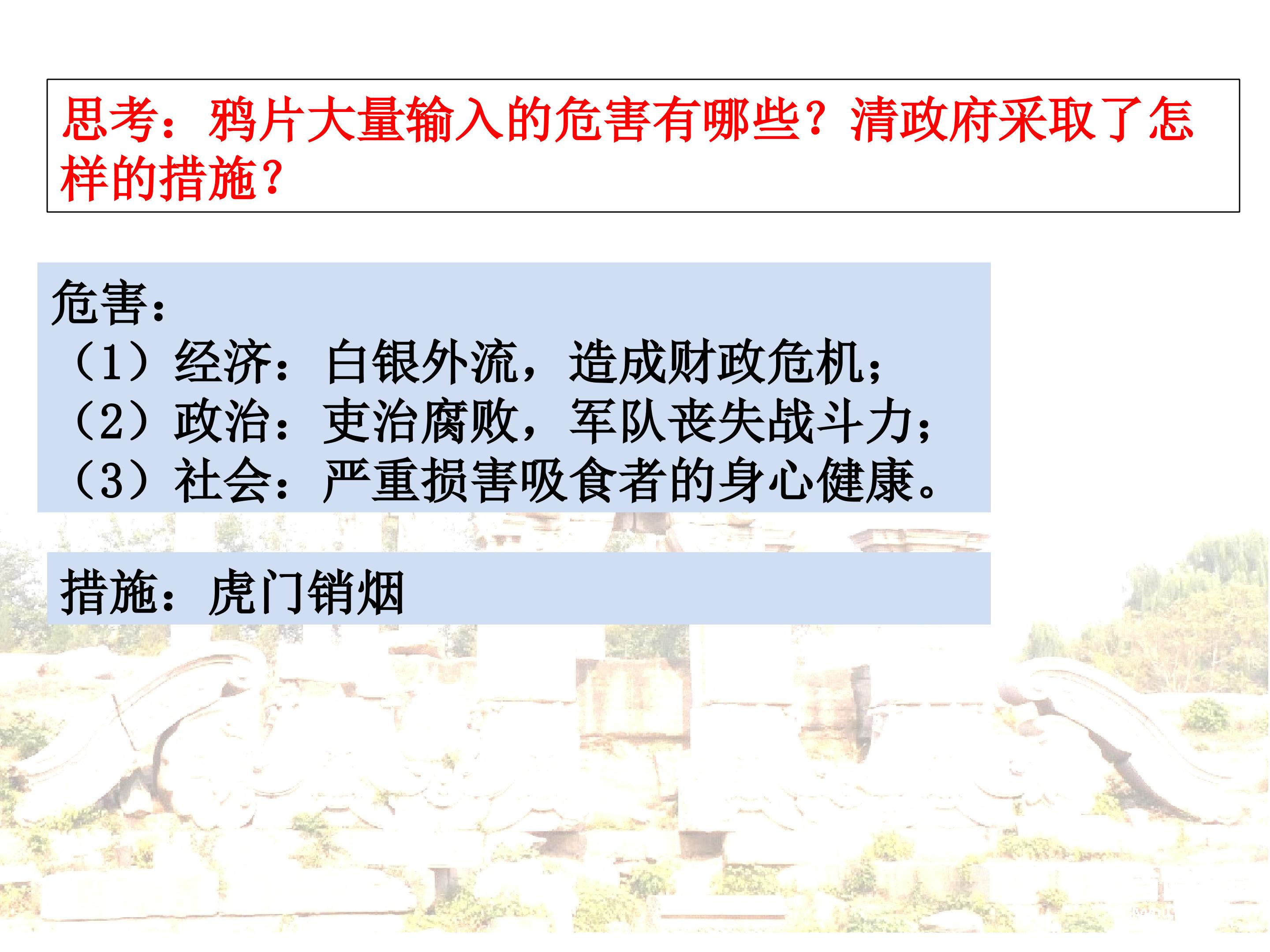 思考：鸦片大量输入的危害有哪些？清政府采取了怎样的措施？

危害：
（1）经济：白银外流，造成财政危机；
（2）政治：吏治腐败，军队丧失战斗力；
（3）社会：严重损害吸食者的身心健康。

措施：虎门销烟